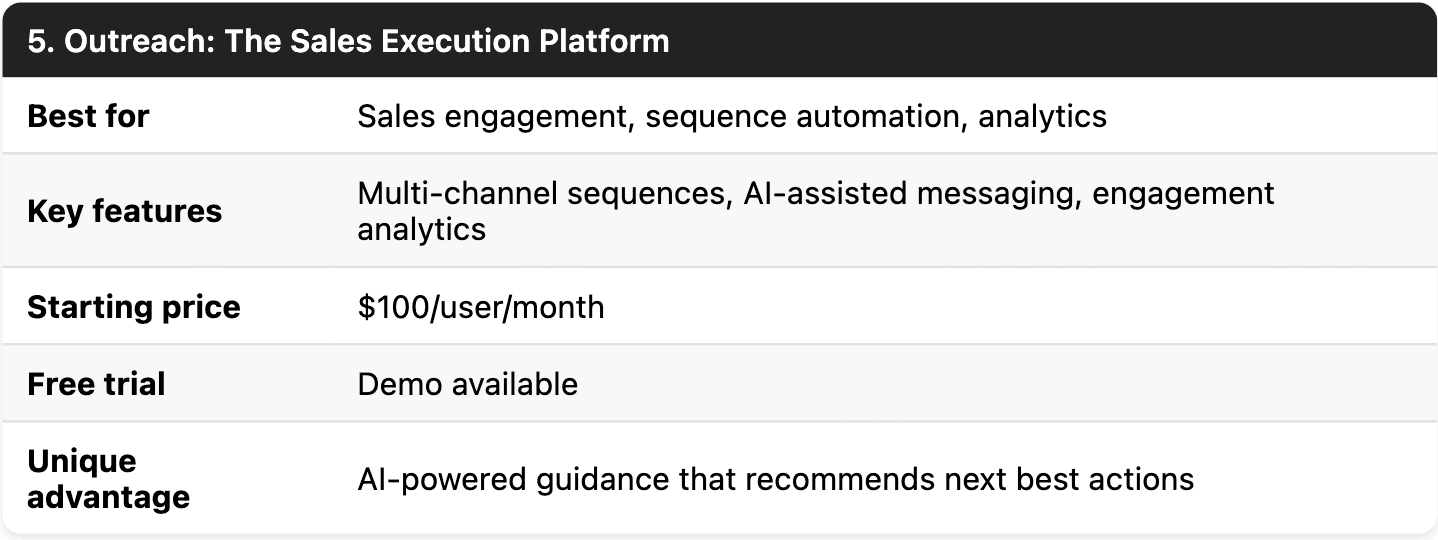 | 5. Outreach: The Sales Execution Platform | |
|---|---|
| **Best for** | Sales engagement, sequence automation, analytics |
| **Key features** | Multi-channel sequences, AI-assisted messaging, engagement analytics |
| **Starting price** | \$100/user/month |
| **Free trial** | Demo available |
| **Unique advantage** | AI-powered guidance that recommends next best actions |